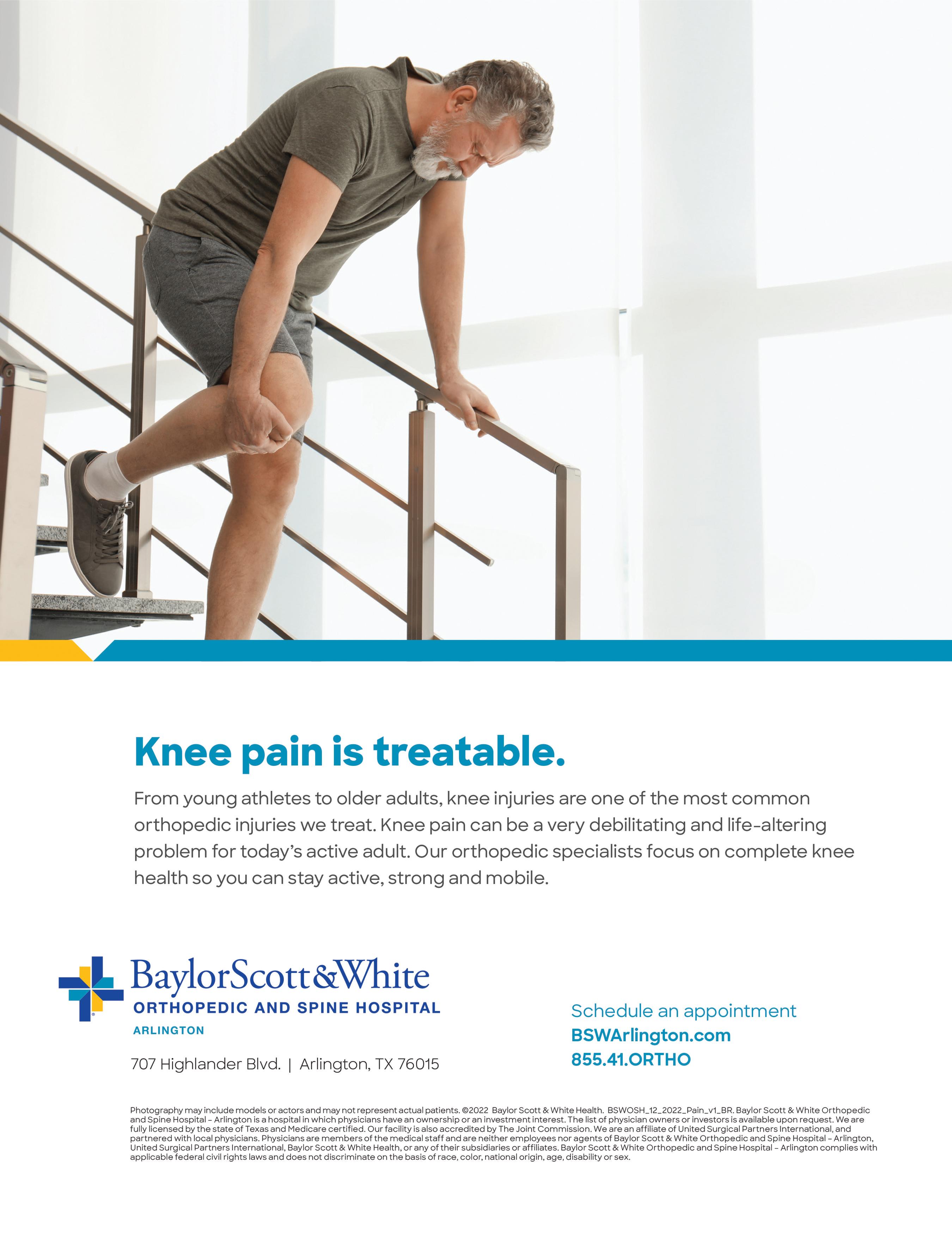 Knee pain is treatable.

From young athletes to older adults, knee injuries are one of the most common orthopedic injuries we treat. Knee pain can be a very debilitating and life-altering problem for today's active adult. Our orthopedic specialists focus on complete knee health so you can stay active, strong and mobile.

BaylorScott&White
ORTHOPEDIC AND SPINE HOSPITAL
ARLINGTON

707 Highlander Blvd. | Arlington, TX 76015

Schedule an appointment
BSWArlington.com
855.41.ORTHO

Photography may include models or actors and may not represent actual patients. ©2022 Baylor Scott & White Health. BSWOSH_12_2022_Pain_v1_BR. Baylor Scott & White Orthopedic and Spine Hospital – Arlington is a hospital in which physicians have an ownership or an investment interest. The list of physician owners or investors is available upon request. We are fully licensed by the state of Texas and Medicare certified. Our facility is also accredited by The Joint Commission. We are an affiliate of United Surgical Partners International, and partnered with local physicians. Physicians are members of the medical staff and are neither employees nor agents of Baylor Scott & White Orthopedic and Spine Hospital – Arlington, United Surgical Partners International, Baylor Scott & White Health, or any of their subsidiaries or affiliates. Baylor Scott & White Orthopedic and Spine Hospital – Arlington complies with applicable federal civil rights laws and does not discriminate on the basis of race, color, national origin, age, disability or sex.